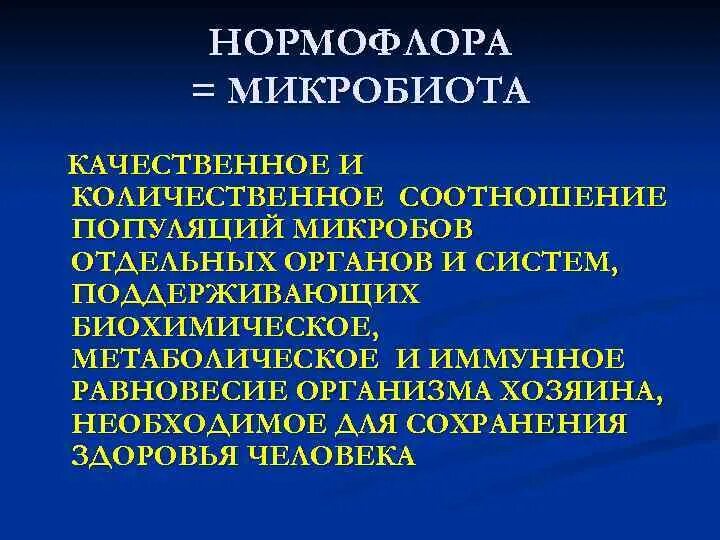 НОРМОФЛОРА
= МИКРОБИОТА

КАЧЕСТВЕННОЕ И КОЛИЧЕСТВЕННОЕ СООТНОШЕНИЕ ПОПУЛЯЦИЙ МИКРОБОВ ОТДЕЛЬНЫХ ОРГАНОВ И СИСТЕМ, ПОДДЕРЖИВАЮЩИХ БИОХИМИЧЕСКОЕ, МЕТАБОЛИЧЕСКОЕ И ИММУННОЕ РАВНОВЕСИЕ ОРГАНИЗМА ХОЗЯИНА, НЕОБХОДИМОЕ ДЛЯ СОХРАНЕНИЯ ЗДОРОВЬЯ ЧЕЛОВЕКА